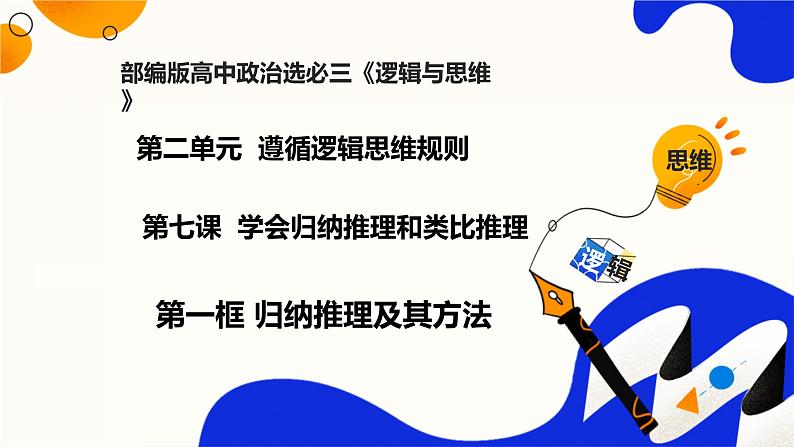 部编版高中政治选必三《逻辑与思维》

第二单元 遵循逻辑思维规则

第七课 学会归纳推理和类比推理

第一框 归纳推理及其方法

思维

逻辑